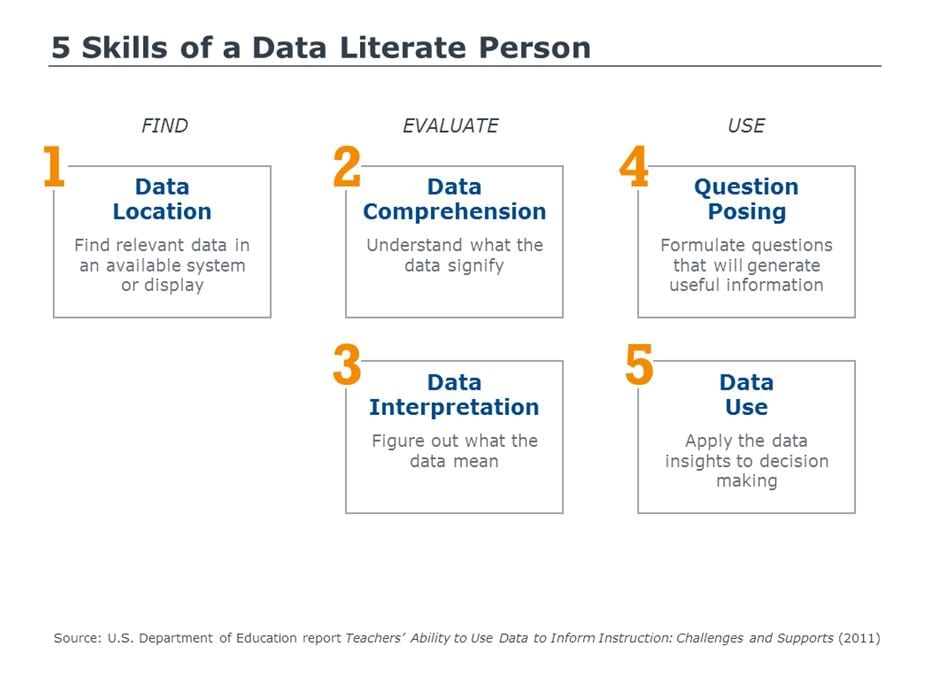 5 Skills of a Data Literate Person

FIND

1
Data Location
Find relevant data in an available system or display

EVALUATE

2
Data Comprehension
Understand what the data signify

3
Data Interpretation
Figure out what the data mean

USE

4
Question Posing
Formulate questions that will generate useful information

5
Data Use
Apply the data insights to decision making

Source: U.S. Department of Education report Teachers' Ability to Use Data to Inform Instruction: Challenges and Supports (2011)